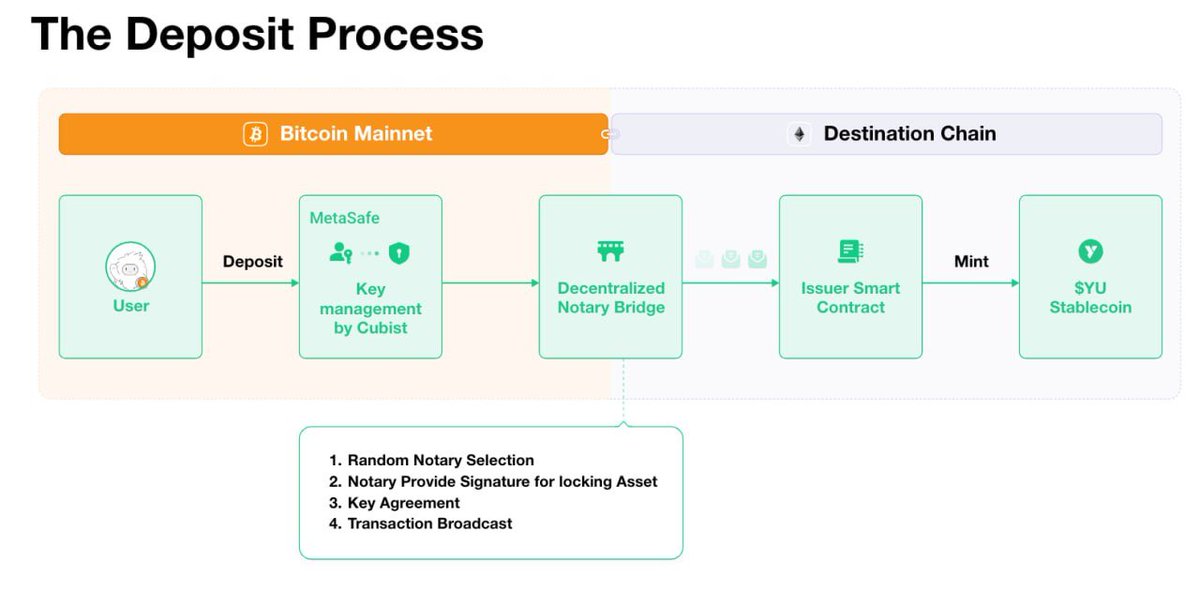 The Deposit Process

Bitcoin Mainnet

Destination Chain

User

Deposit

MetaSafe

Key management by Cubist

Decentralized Notary Bridge

Issuer Smart Contract

Mint

$YU Stablecoin

1. Random Notary Selection
2. Notary Provide Signature for locking Asset
3. Key Agreement
4. Transaction Broadcast